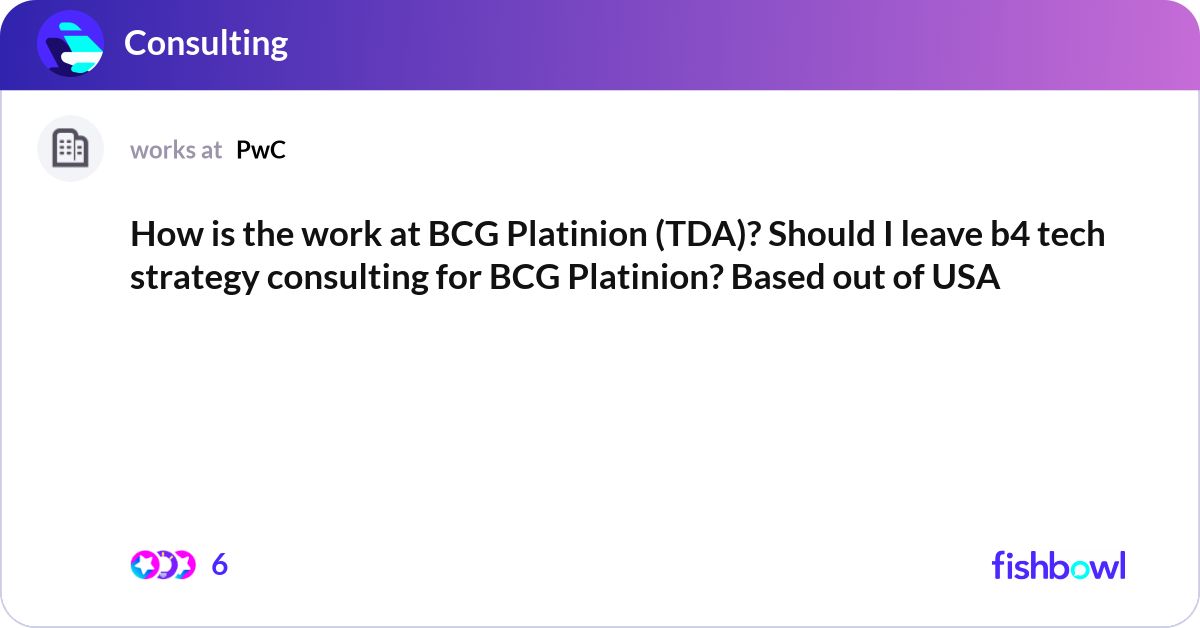 Consulting

works at PwC

How is the work at BCG Platinion (TDA)? Should I leave b4 tech strategy consulting for BCG Platinion? Based out of USA

6

fishbowl